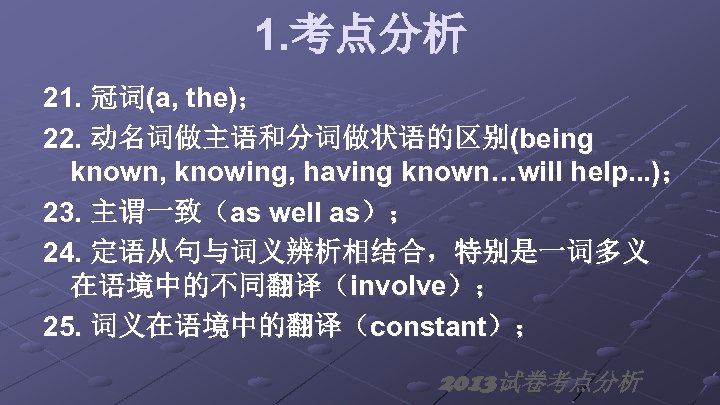 1.考点分析

21. 冠词(a, the)；

22. 动名词做主语和分词做状语的区别(being known, knowing, having known…will help...)；

23. 主谓一致（as well as）；

24. 定语从句与词义辨析相结合，特别是一词多义在语境中的不同翻译（involve）；

25. 词义在语境中的翻译（constant）；

2013试卷考点分析